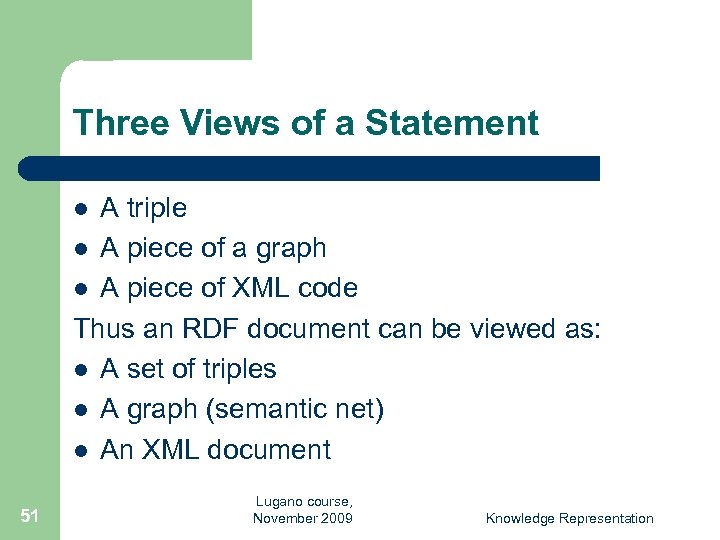 Three Views of a Statement

- A triple
- A piece of a graph
- A piece of XML code

Thus an RDF document can be viewed as:

- A set of triples
- A graph (semantic net)
- An XML document

51

Lugano course, November 2009

Knowledge Representation